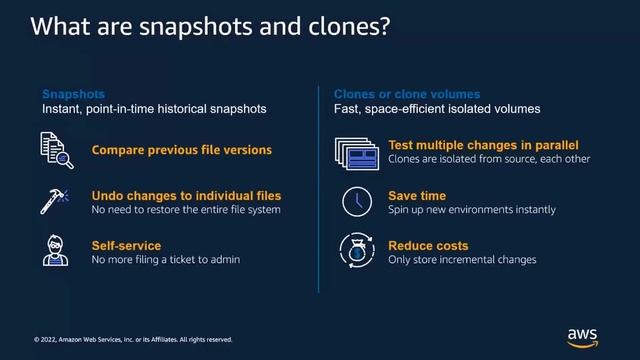 What are snapshots and clones?

Snapshots
Instant, point-in-time historical snapshots

Compare previous file versions

Undo changes to individual files
No need to restore the entire file system

Self-service
No more filing a ticket to admin

Clones or clone volumes
Fast, space-efficient isolated volumes

Test multiple changes in parallel
Clones are isolated from source, each other

Save time
Spin up new environments instantly

Reduce costs
Only store incremental changes

© 2022, Amazon Web Services, Inc. or its Affiliates. All rights reserved.

aws